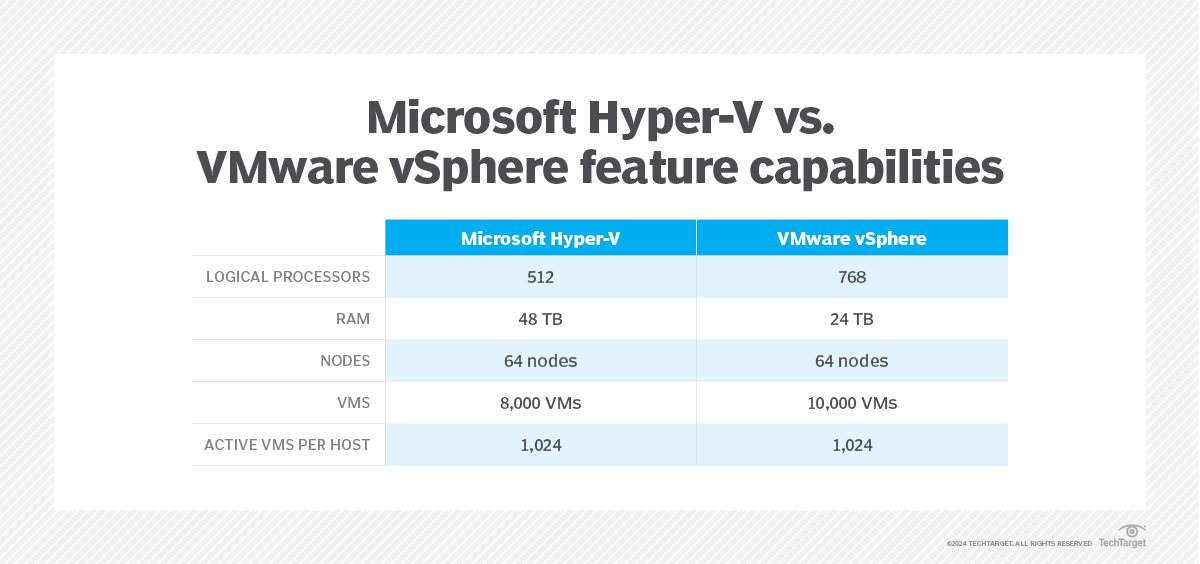 Microsoft Hyper-V vs. VMware vSphere feature capabilities

| | Microsoft Hyper-V | VMware vSphere |
|---|---|---|
| LOGICAL PROCESSORS | 512 | 768 |
| RAM | 48 TB | 24 TB |
| NODES | 64 nodes | 64 nodes |
| VMS | 8,000 VMs | 10,000 VMs |
| ACTIVE VMS PER HOST | 1,024 | 1,024 |

©2024 TECHTARGET. ALL RIGHTS RESERVED TechTarget